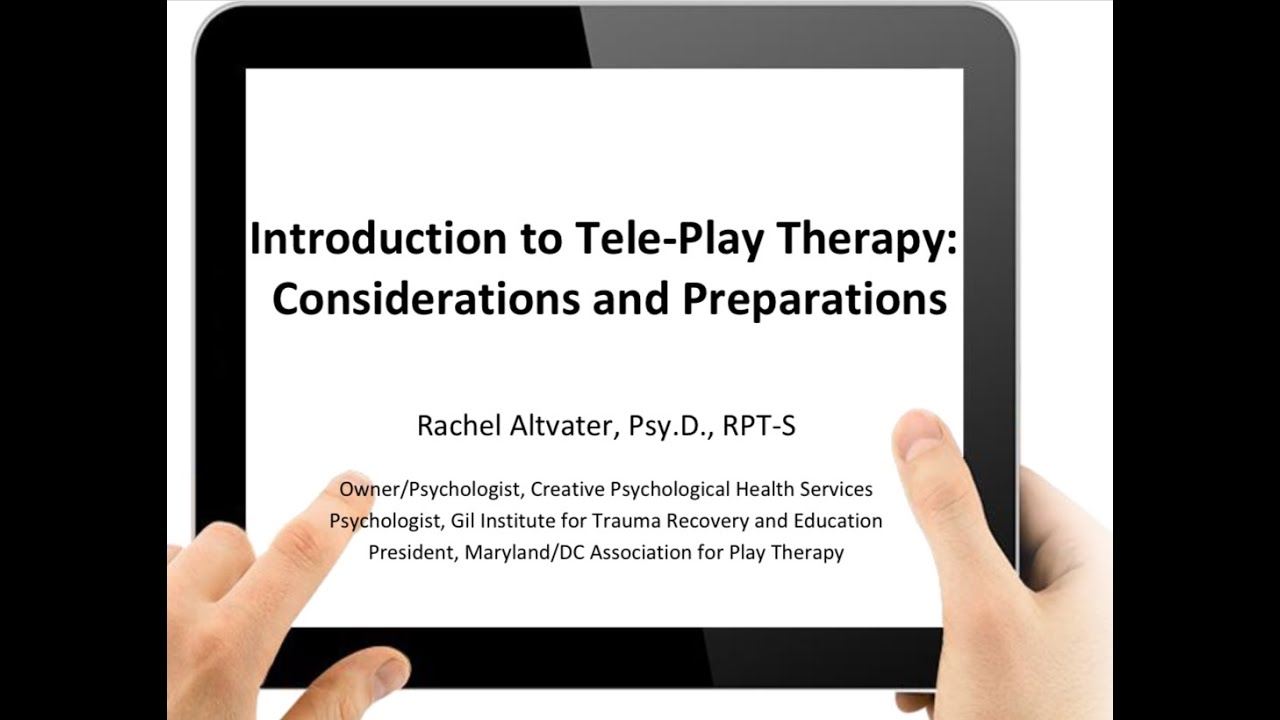 Introduction to Tele-Play Therapy: Considerations and Preparations

Rachel Altvater, Psy.D., RPT-S

Owner/Psychologist, Creative Psychological Health Services
Psychologist, Gil Institute for Trauma Recovery and Education
President, Maryland/DC Association for Play Therapy